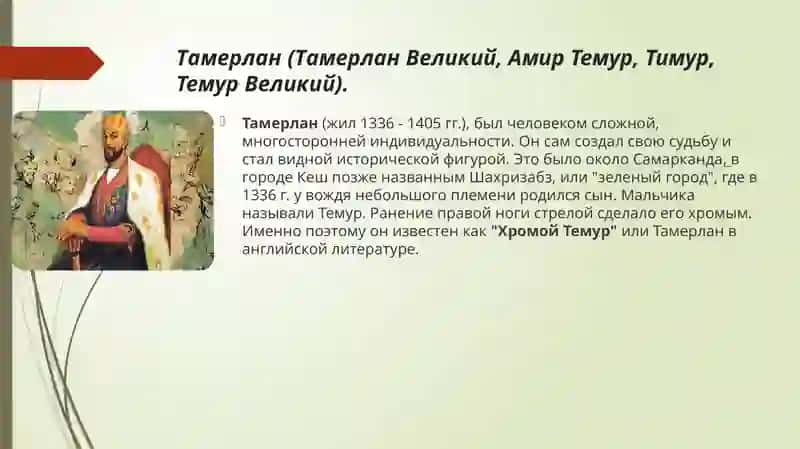 Тамерлан (Тамерлан Великий, Амир Темур, Тимур, Темур Великий).

Тамерлан (жил 1336 - 1405 гг.), был человеком сложной, многосторонней индивидуальности. Он сам создал свою судьбу и стал видной исторической фигурой. Это было около Самарканда, в городе Кеш позже названным Шахризабз, или "зеленый город", где в 1336 г. у вождя небольшого племени родился сын. Мальчика называли Темур. Ранение правой ноги стрелой сделало его хромым. Именно поэтому он известен как "Хромой Темур" или Тамерлан в английской литературе.